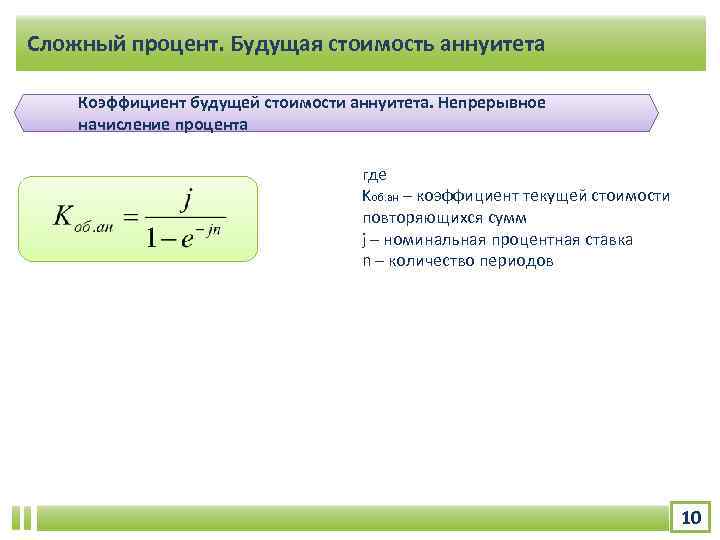 Сложный процент. Будущая стоимость аннуитета

Коэффициент будущей стоимости аннуитета. Непрерывное начисление процента

$K_{об.ан} = \frac{j}{1-e^{-jn}}$

где
$К_{об.ан}$ – коэффициент текущей стоимости повторяющихся сумм
j – номинальная процентная ставка
n – количество периодов

10